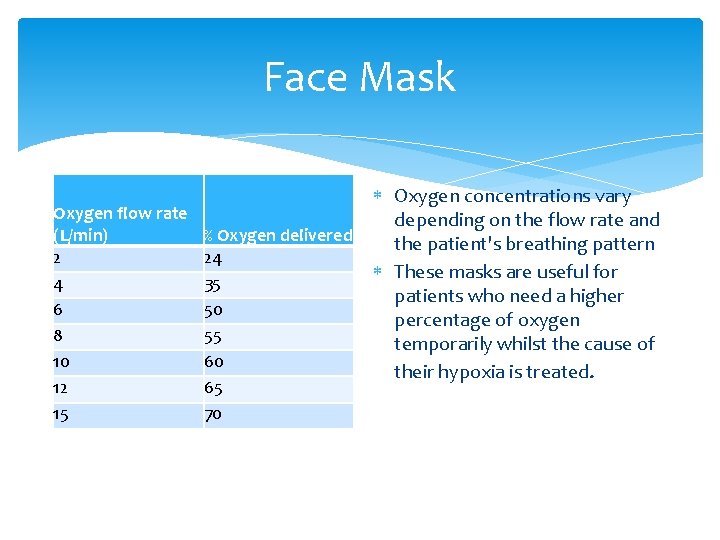 Face Mask

| Oxygen flow rate (L/min) | % Oxygen delivered |
|---|---|
| 2 | 24 |
| 4 | 35 |
| 6 | 50 |
| 8 | 55 |
| 10 | 60 |
| 12 | 65 |
| 15 | 70 |

* Oxygen concentrations vary depending on the flow rate and the patient's breathing pattern
* These masks are useful for patients who need a higher percentage of oxygen temporarily whilst the cause of their hypoxia is treated.